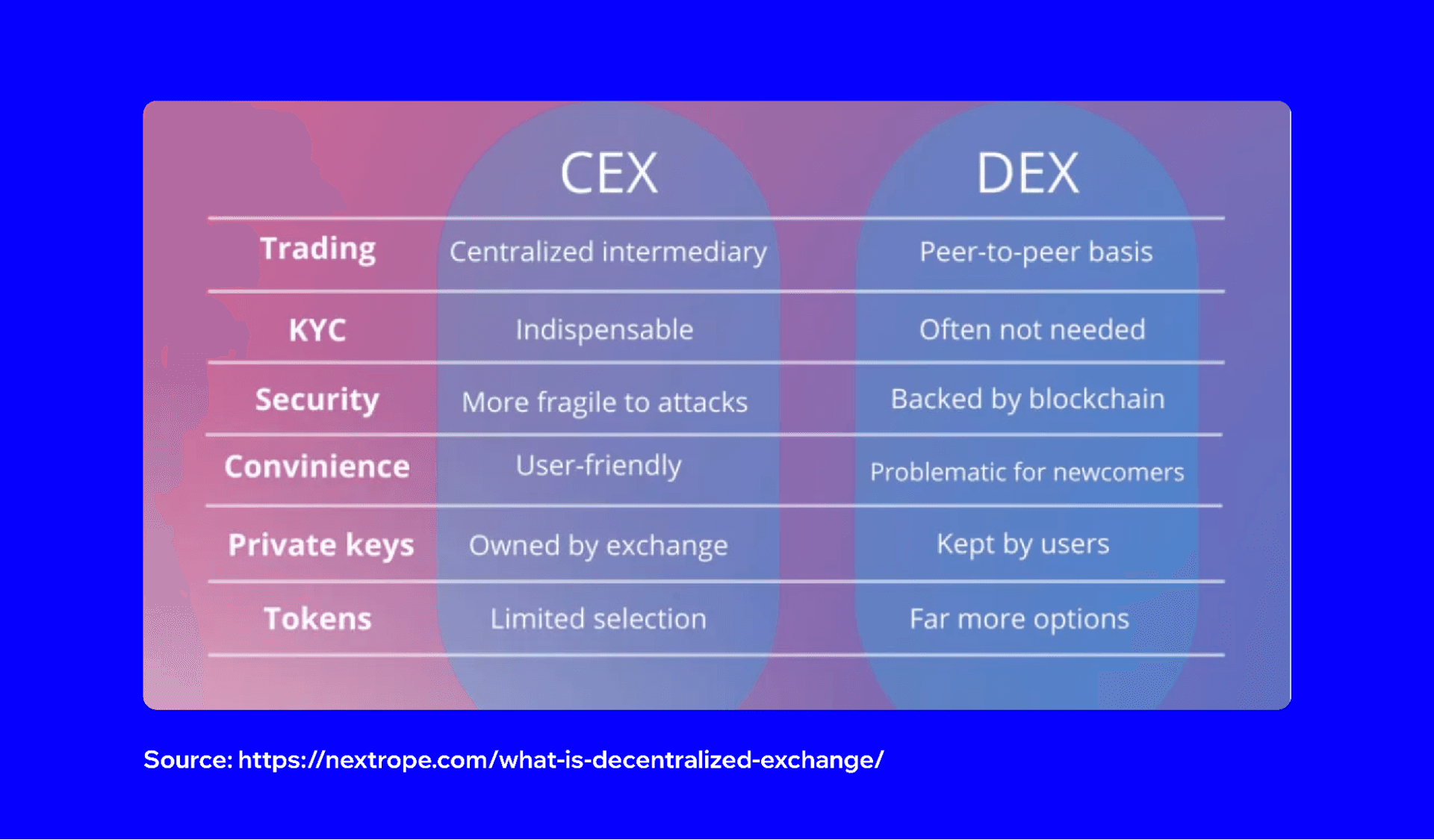 |  | CEX | DEX |
|---|---|---|
| Trading | Centralized intermediary | Peer-to-peer basis |
| KYC | Indispensable | Often not needed |
| Security | More fragile to attacks | Backed by blockchain |
| Convinience | User-friendly | Problematic for newcomers |
| Private keys | Owned by exchange | Kept by users |
| Tokens | Limited selection | Far more options |

Source: https://nextrope.com/what-is-decentralized-exchange/